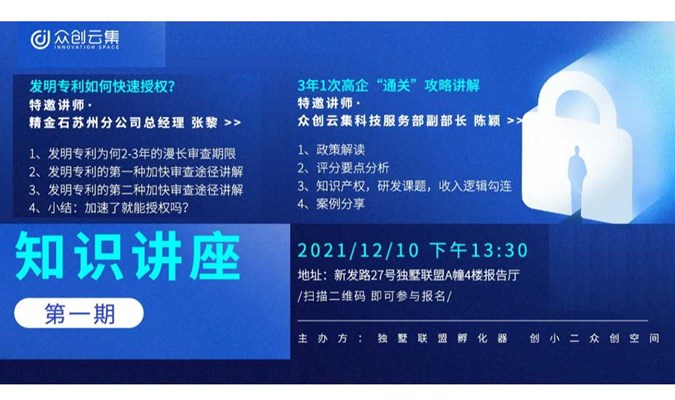 众创云集
INNOVATION SPACE

发明专利如何快速授权?
特邀讲师·
精金石苏州分公司总经理 张黎 >>

1、发明专利为何2-3年的漫长审查期限
2、发明专利的第一种加快审查途径讲解
3、发明专利的第二种加快审查途径讲解
4、小结：加速了就能授权吗?

3年1次高企“通关”攻略讲解
特邀讲师·
众创云集科技服务部副部长 陈颖 >>

1、政策解读
2、评分要点分析
3、知识产权，研发课题，收入逻辑勾连
4、案例分享

知识讲座
第一期

2021/12/10 下午13:30
地址：新发路27号独墅联盟A幢4楼报告厅
/扫描二维码 即可参与报名/

主办方：独墅联盟孵化器 创小二众创空间